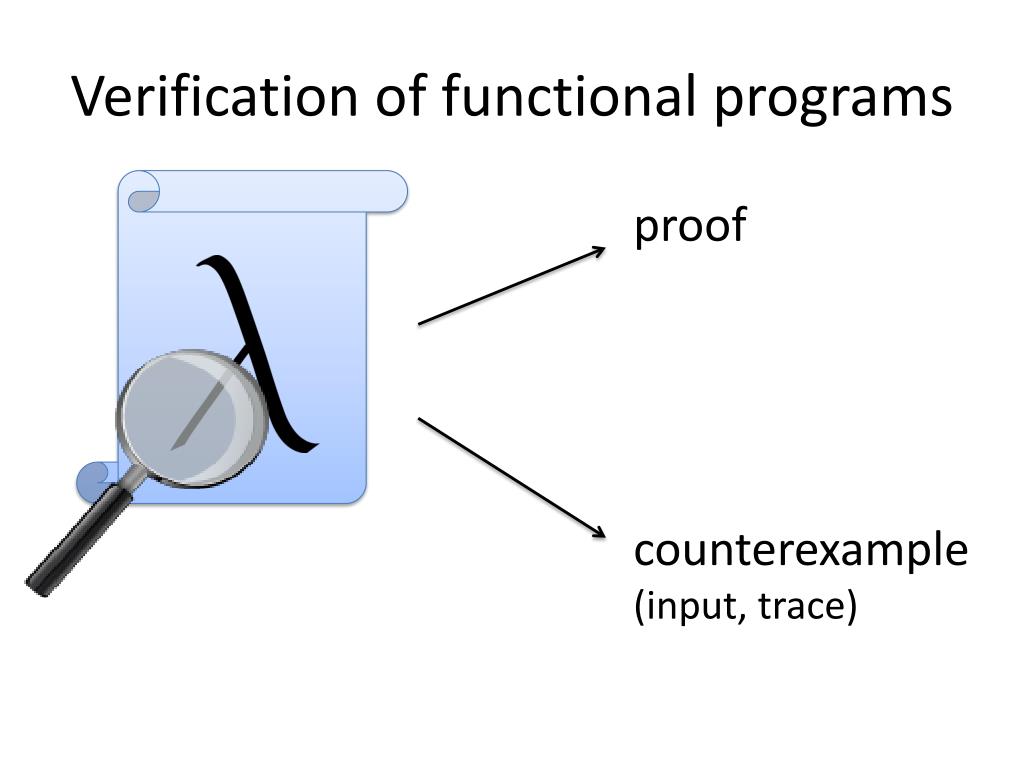 Verification of functional programs

$\lambda$

proof

counterexample
(input, trace)